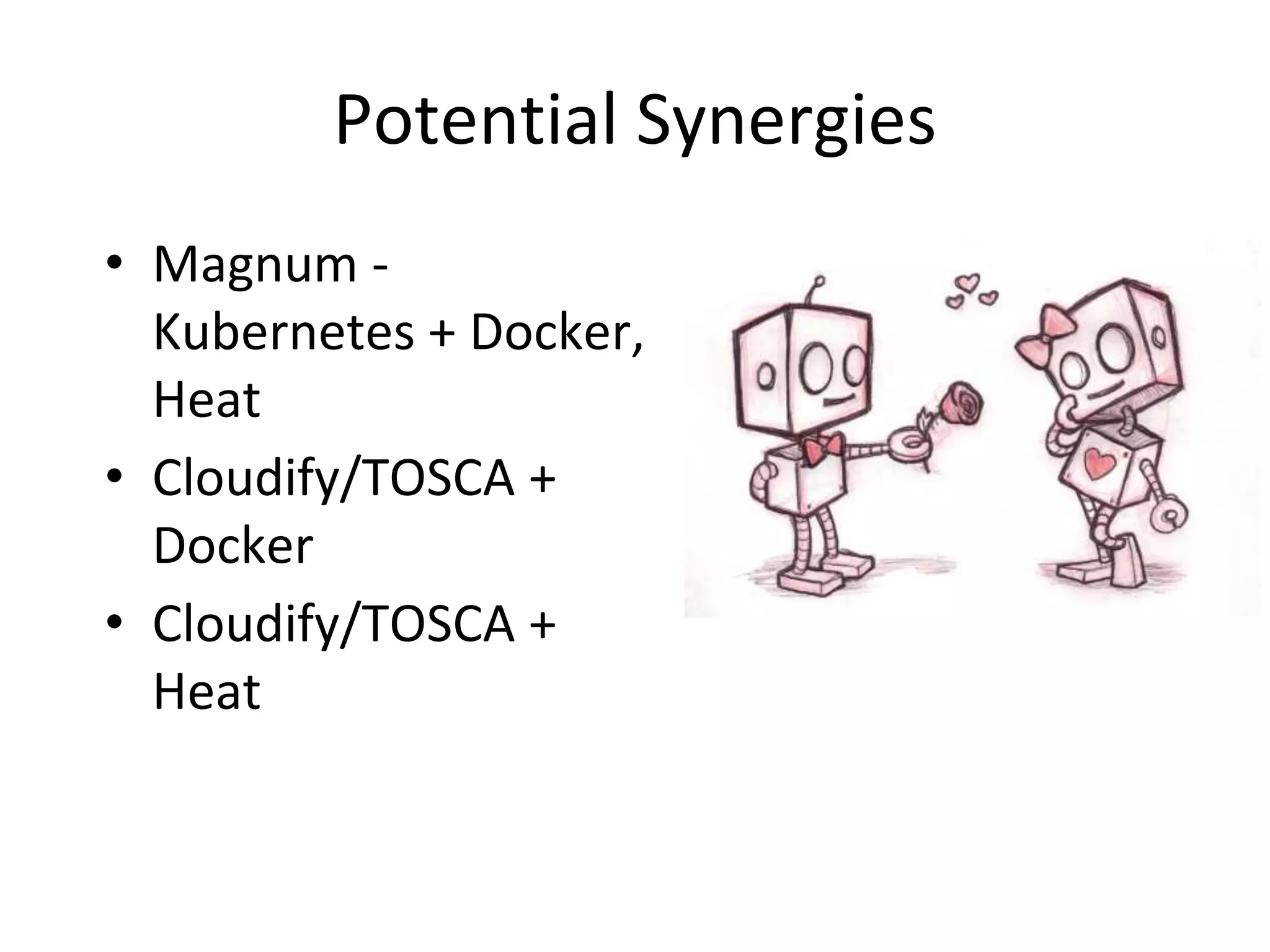 Potential Synergies

• Magnum - Kubernetes + Docker, Heat
• Cloudify/TOSCA + Docker
• Cloudify/TOSCA + Heat